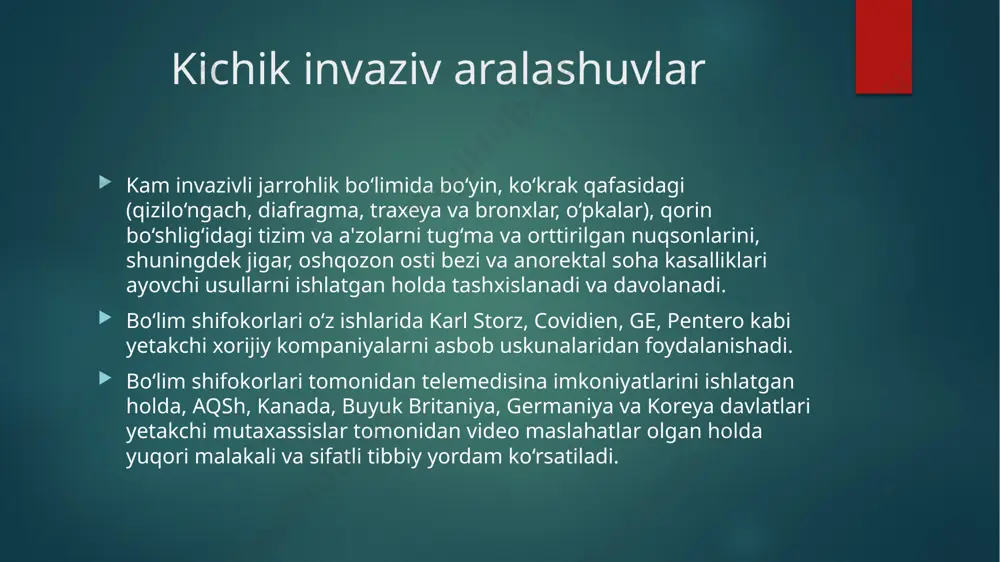 Kichik invaziv aralashuvlar

Kam invazivli jarrohlik bo‘limida bo‘yin, ko‘krak qafasidagi (qizilo‘ngach, diafragma, traxeya va bronxlar, o‘pkalar), qorin bo‘shlig‘idagi tizim va a'zolarni tug‘ma va orttirilgan nuqsonlarini, shuningdek jigar, oshqozon osti bezi va anorektal soha kasalliklari ayovchi usullarni ishlatgan holda tashxislanadi va davolanadi.

Bo‘lim shifokorlari o‘z ishlarida Karl Storz, Covidien, GE, Pentero kabi yetakchi xorijiy kompaniyalarni asbob uskunalaridan foydalanishadi.

Bo‘lim shifokorlari tomonidan telemedisina imkoniyatlarini ishlatgan holda, AQSh, Kanada, Buyuk Britaniya, Germaniya va Koreya davlatlari yetakchi mutaxassislar tomonidan video maslahatlar olgan holda yuqori malakali va sifatli tibbiy yordam ko‘rsatiladi.